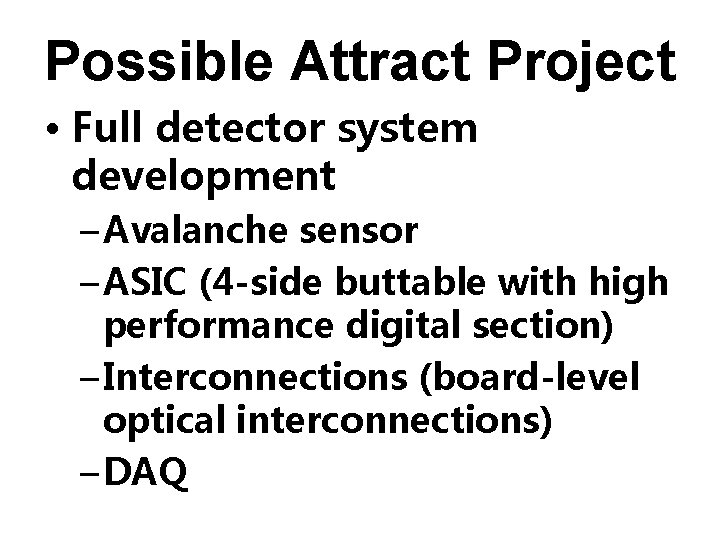 Possible Attract Project

• Full detector system development

– Avalanche sensor

– ASIC (4-side buttable with high performance digital section)

– Interconnections (board-level optical interconnections)

– DAQ